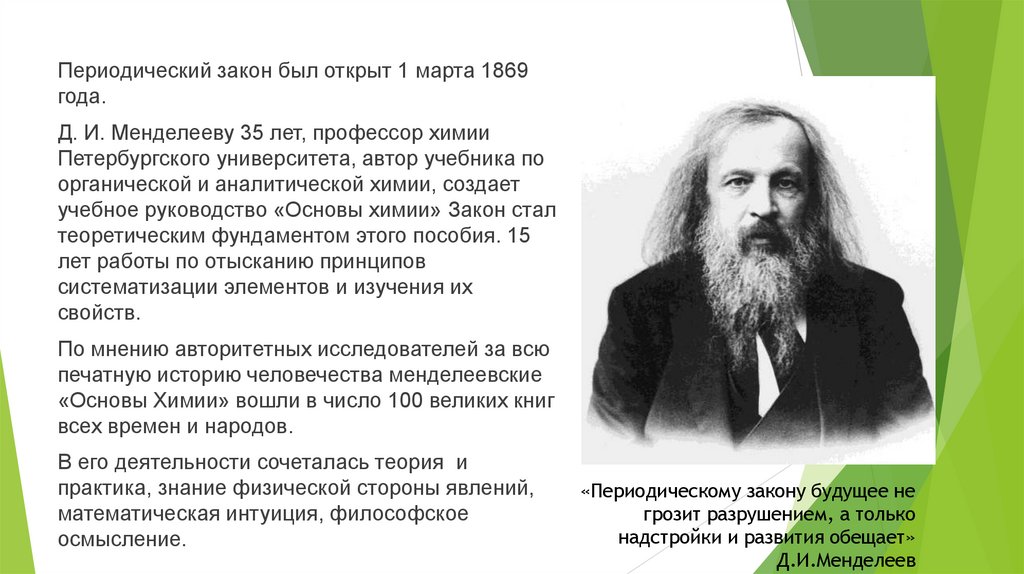 Периодический закон был открыт 1 марта 1869 года.

Д. И. Менделееву 35 лет, профессор химии Петербургского университета, автор учебника по органической и аналитической химии, создает учебное руководство «Основы химии» Закон стал теоретическим фундаментом этого пособия. 15 лет работы по отысканию принципов систематизации элементов и изучения их свойств.

По мнению авторитетных исследователей за всю печатную историю человечества менделеевские «Основы Химии» вошли в число 100 великих книг всех времен и народов.

В его деятельности сочеталась теория и практика, знание физической стороны явлений, математическая интуиция, философское осмысление.

«Периодическому закону будущее не грозит разрушением, а только надстройки и развития обещает»
Д.И.Менделеев